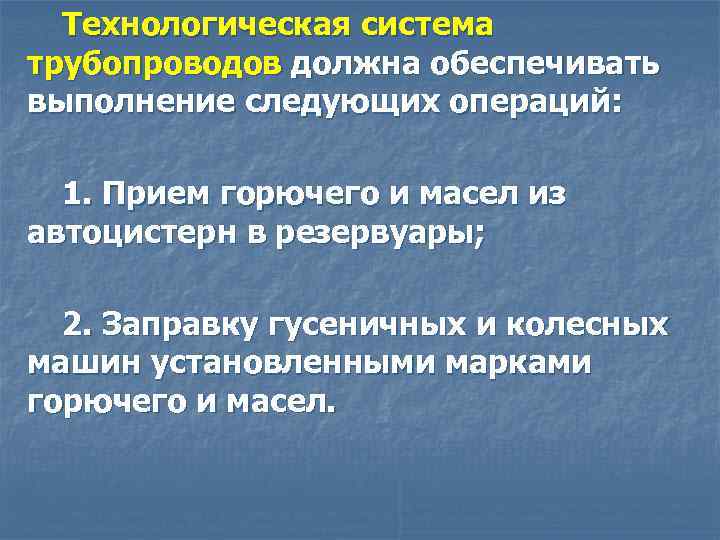 Технологическая система трубопроводов должна обеспечивать выполнение следующих операций:

1. Прием горючего и масел из автоцистерн в резервуары;

2. Заправку гусеничных и колесных машин установленными марками горючего и масел.